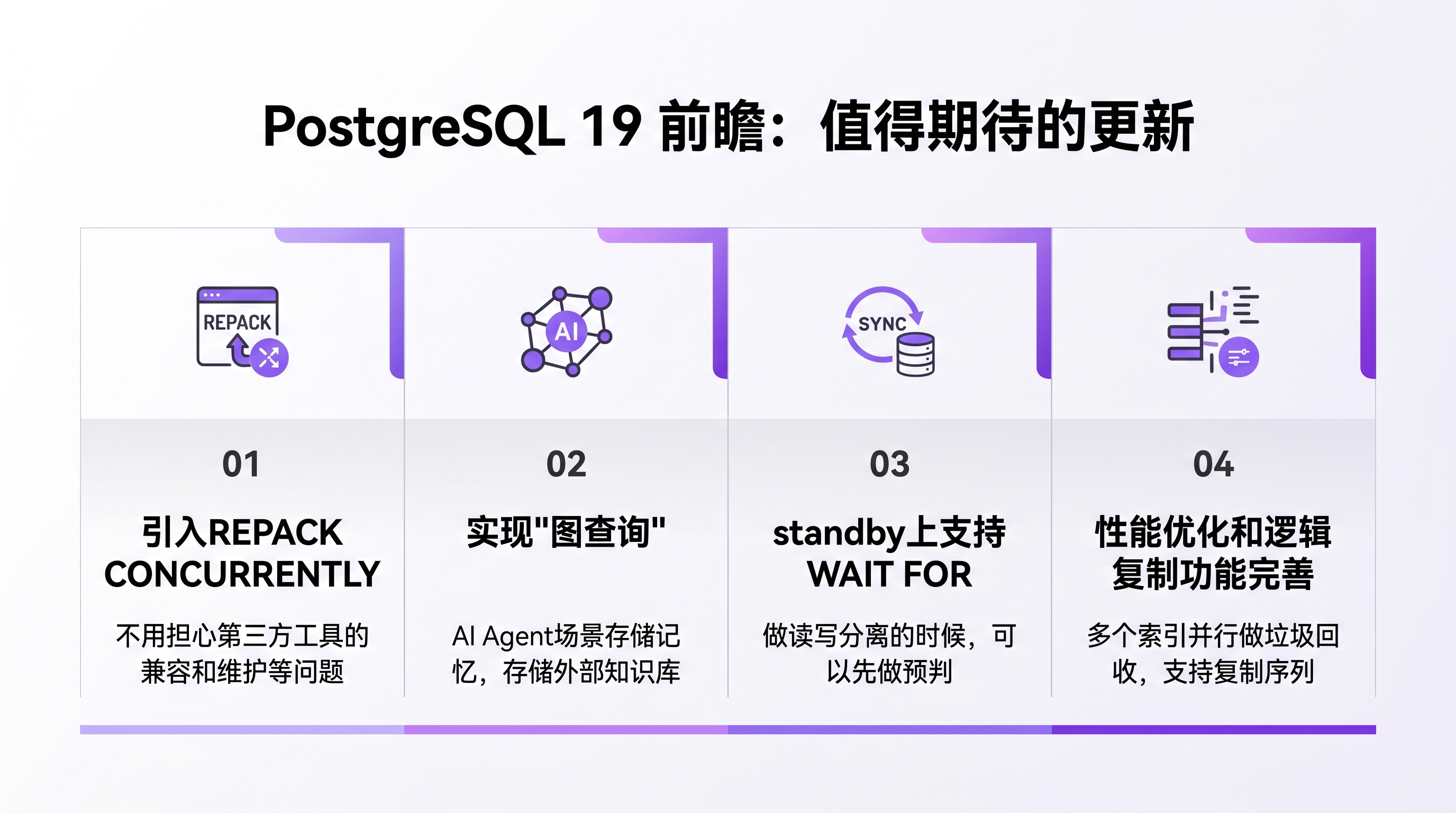 PostgreSQL 19 前瞻：值得期待的更新

REPACK

01

引入REPACK CONCURRENTLY

不用担心第三方工具的兼容和维护等问题

AI

02

实现"图查询"

AI Agent场景存储记忆，存储外部知识库

SYNC

03

standby上支持 WAIT FOR

做读写分离的时候，可以先做预判

04

性能优化和逻辑复制功能完善

多个索引并行做垃圾回收，支持复制序列